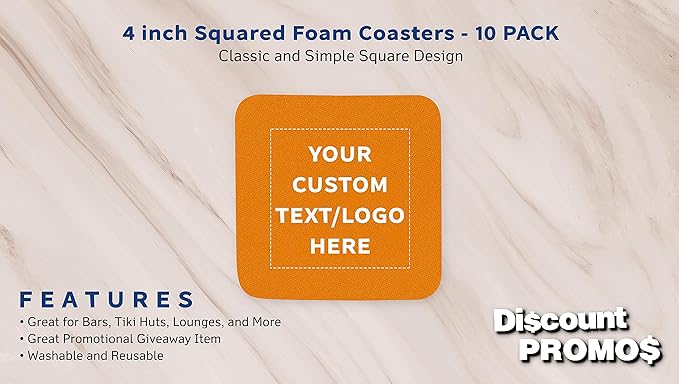 4 inch Squared Foam Coasters - 10 PACK
Classic and Simple Square Design

YOUR CUSTOM TEXT/LOGO HERE

FEATURES
• Great for Bars, Tiki Huts, Lounges, and More
• Great Promotional Giveaway Item
• Washable and Reusable

Di$count PROMO$